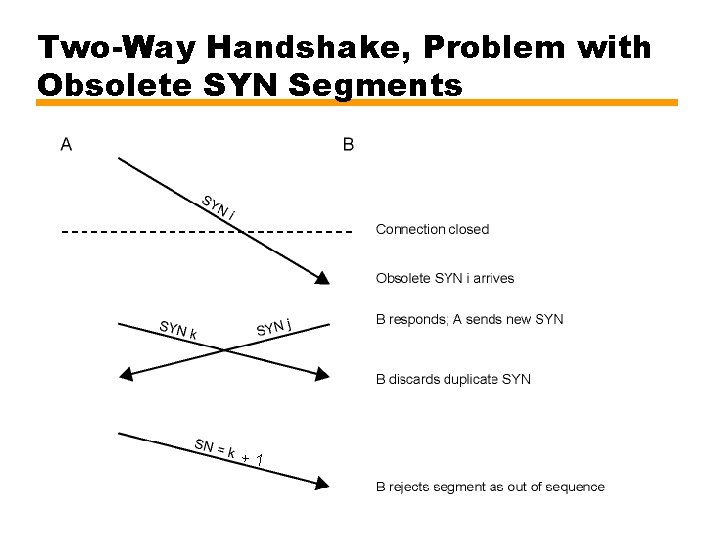 Two-Way Handshake, Problem with Obsolete SYN Segments

A

B

SYN i

Connection closed

Obsolete SYN i arrives

SYN k

SYN j

B responds; A sends new SYN

B discards duplicate SYN

SN = k + 1

B rejects segment as out of sequence